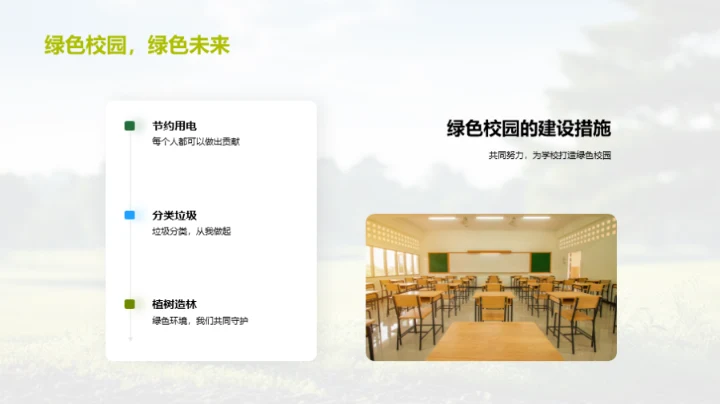 绿色校园，绿色未来

节约用电
每个人都可以做出贡献

分类垃圾
垃圾分类，从我做起

植树造林
绿色环境，我们共同守护

绿色校园的建设措施

共同努力，为学校打造绿色校园